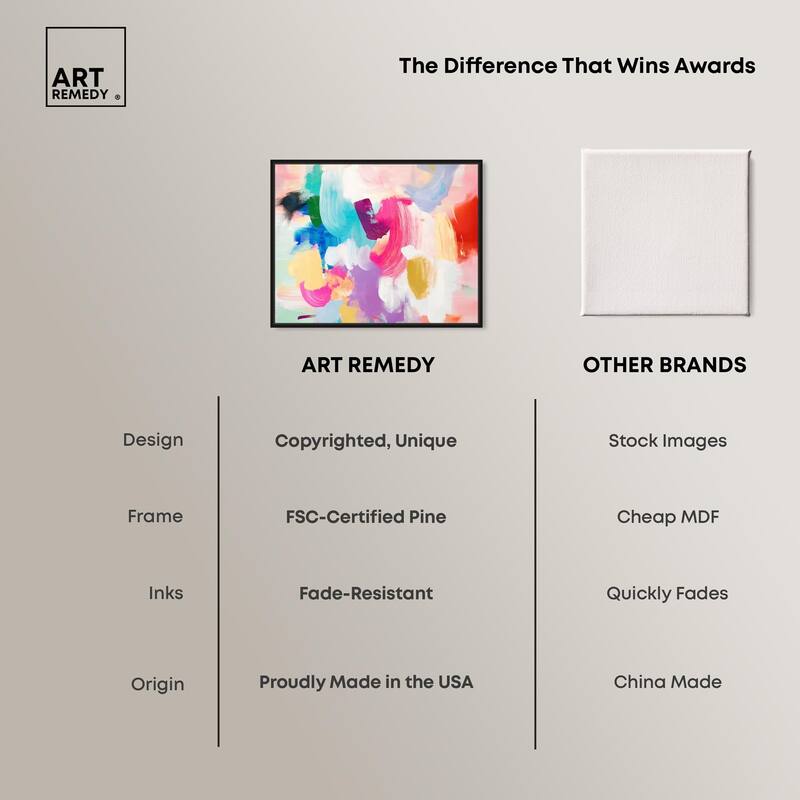 ART REMEDY ®

The Difference That Wins Awards

| | ART REMEDY | OTHER BRANDS |
|---|---|---|
| Design | Copyrighted, Unique | Stock Images |
| Frame | FSC-Certified Pine | Cheap MDF |
| Inks | Fade-Resistant | Quickly Fades |
| Origin | Proudly Made in the USA | China Made |